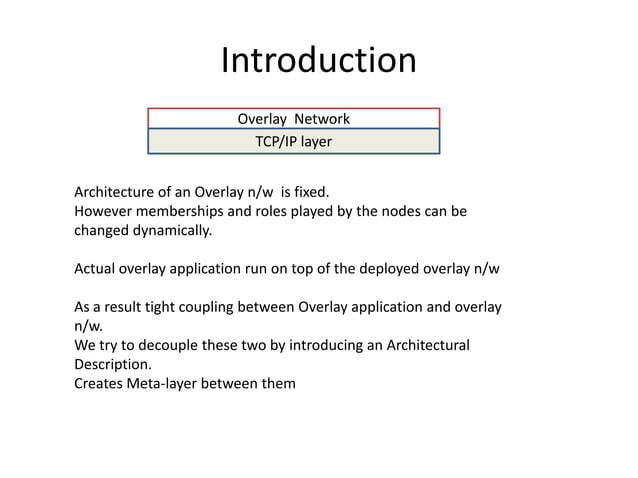 Introduction

Overlay Network

TCP/IP layer

Architecture of an Overlay n/w is fixed.
However memberships and roles played by the nodes can be changed dynamically.

Actual overlay application run on top of the deployed overlay n/w

As a result tight coupling between Overlay application and overlay n/w.
We try to decouple these two by introducing an Architectural Description.
Creates Meta-layer between them